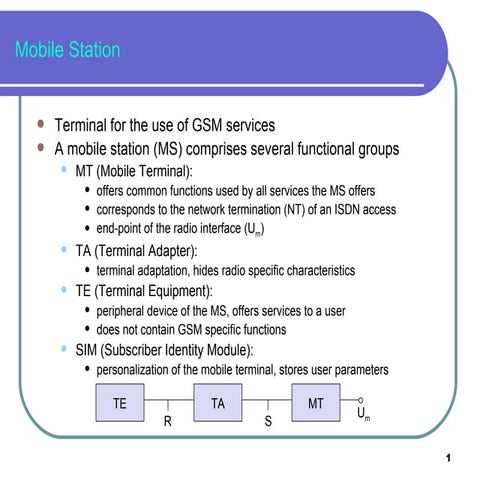 Mobile Station

- Terminal for the use of GSM services
- A mobile station (MS) comprises several functional groups
  - MT (Mobile Terminal):
    - offers common functions used by all services the MS offers
    - corresponds to the network termination (NT) of an ISDN access
    - end-point of the radio interface ($U_m$)
  - TA (Terminal Adapter):
    - terminal adaptation, hides radio specific characteristics
  - TE (Terminal Equipment):
    - peripheral device of the MS, offers services to a user
    - does not contain GSM specific functions
  - SIM (Subscriber Identity Module):
    - personalization of the mobile terminal, stores user parameters

TE R TA S MT $U_m$

1